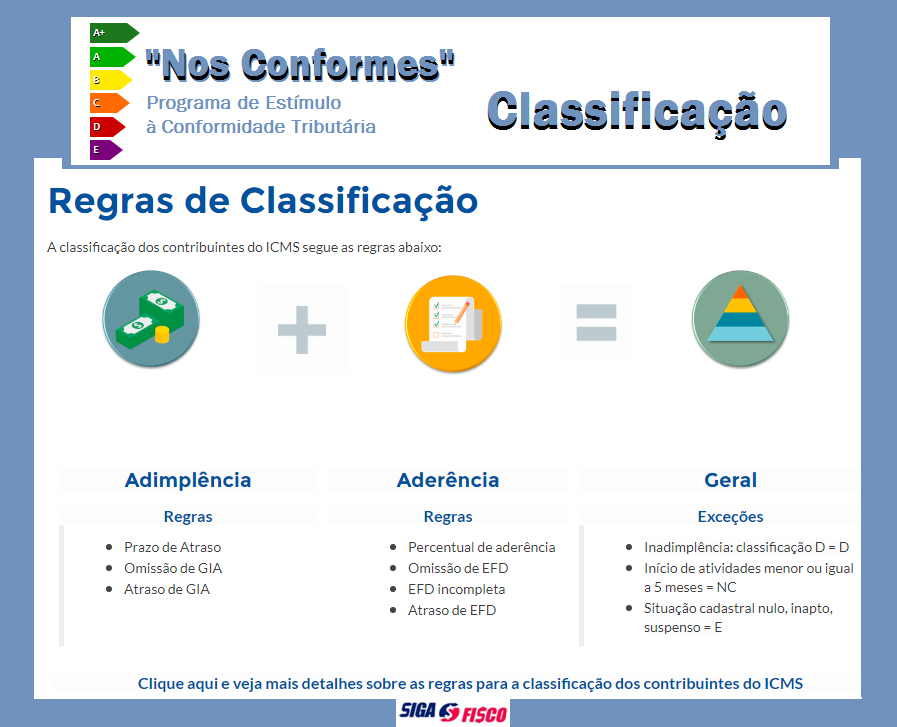 A+
A
B
C
D
E

"Nos Conformes"
Programa de Estímulo à Conformidade Tributária

Classificação

Regras de Classificação

A classificação dos contribuintes do ICMS segue as regras abaixo:

Adimplência
Regras
- Prazo de Atraso
- Omissão de GIA
- Atraso de GIA

Aderência
Regras
- Percentual de aderência
- Omissão de EFD
- EFD incompleta
- Atraso de EFD

Geral
Exceções
- Inadimplência: classificação D = D
- Início de atividades menor ou igual a 5 meses = NC
- Situação cadastral nulo, inapto, suspenso = E

Clique aqui e veja mais detalhes sobre as regras para a classificação dos contribuintes do ICMS

SIGA FISCO